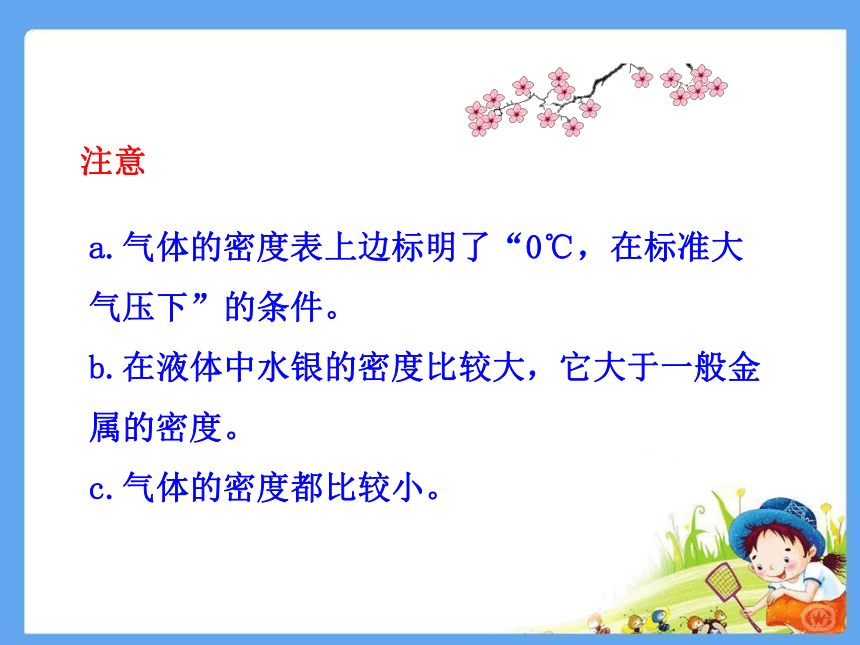 注意

a.气体的密度表上边标明了“0℃，在标准大气压下”的条件。

b.在液体中水银的密度比较大，它大于一般金属的密度。

c.气体的密度都比较小。